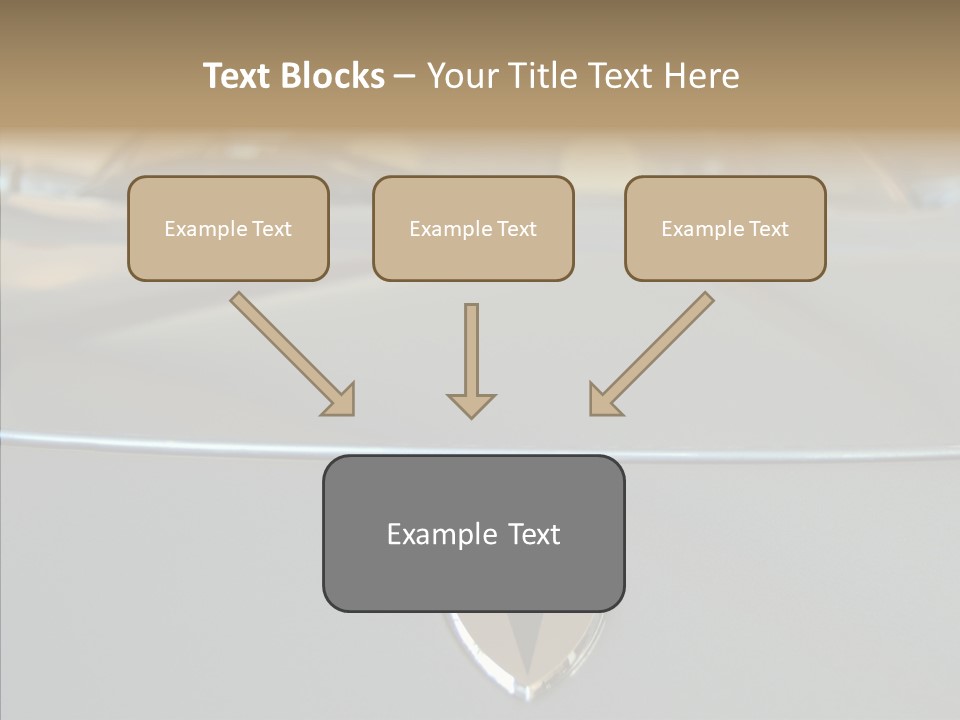 Text Blocks – Your Title Text Here

Example Text

Example Text

Example Text

Example Text